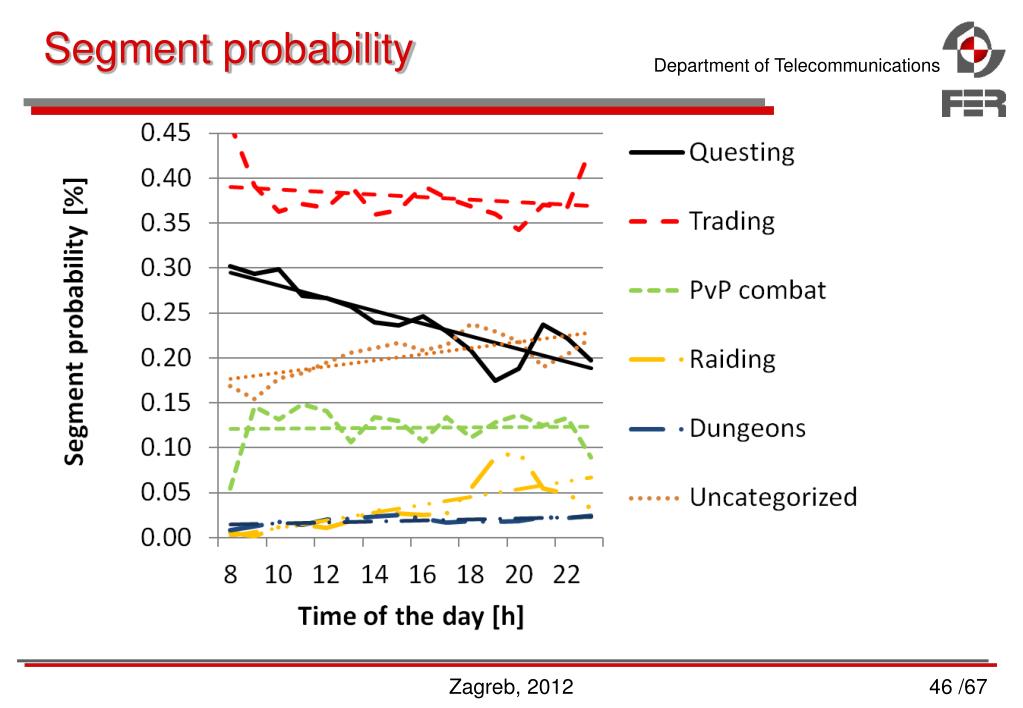 Segment probability

Department of Telecommunications

FER

Segment probability [%]

0.45
0.40
0.35
0.30
0.25
0.20
0.15
0.10
0.05
0.00

8 10 12 14 16 18 20 22

Time of the day [h]

Questing
Trading
PvP combat
Raiding
Dungeons
Uncategorized

Zagreb, 2012

46 /67